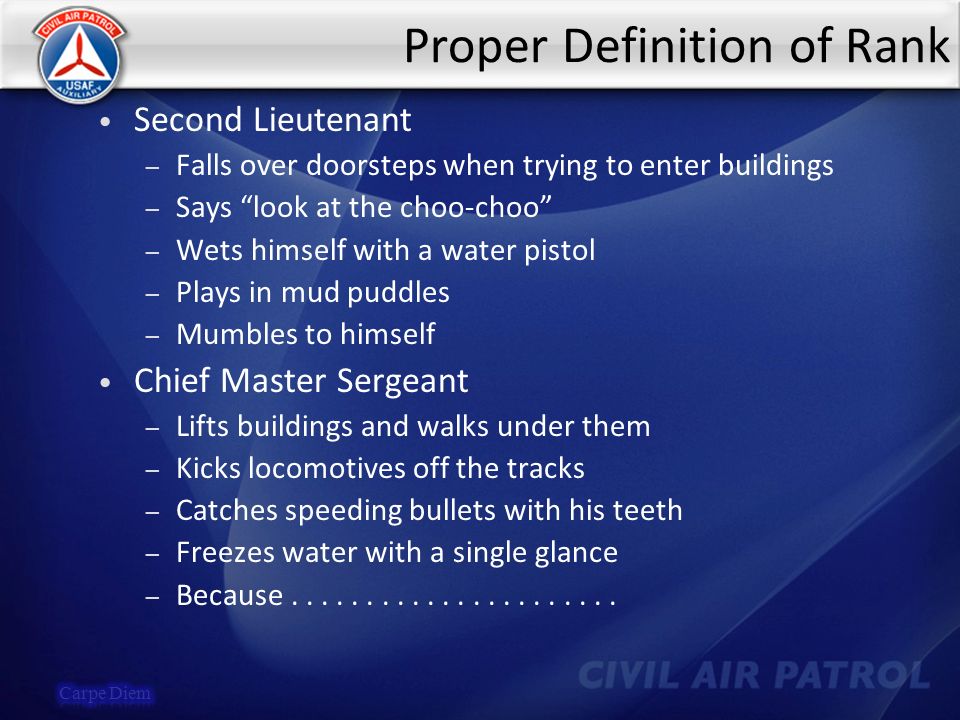 CIVIL AIR PATROL
USAF
AUXILIARY

Proper Definition of Rank

• Second Lieutenant
– Falls over doorsteps when trying to enter buildings
– Says “look at the choo-choo”
– Wets himself with a water pistol
– Plays in mud puddles
– Mumbles to himself
• Chief Master Sergeant
– Lifts buildings and walks under them
– Kicks locomotives off the tracks
– Catches speeding bullets with his teeth
– Freezes water with a single glance
– Because . . . . . . . . . . . . . . . . . . . . . .

Carpe Diem

CIVIL AIR PATROL